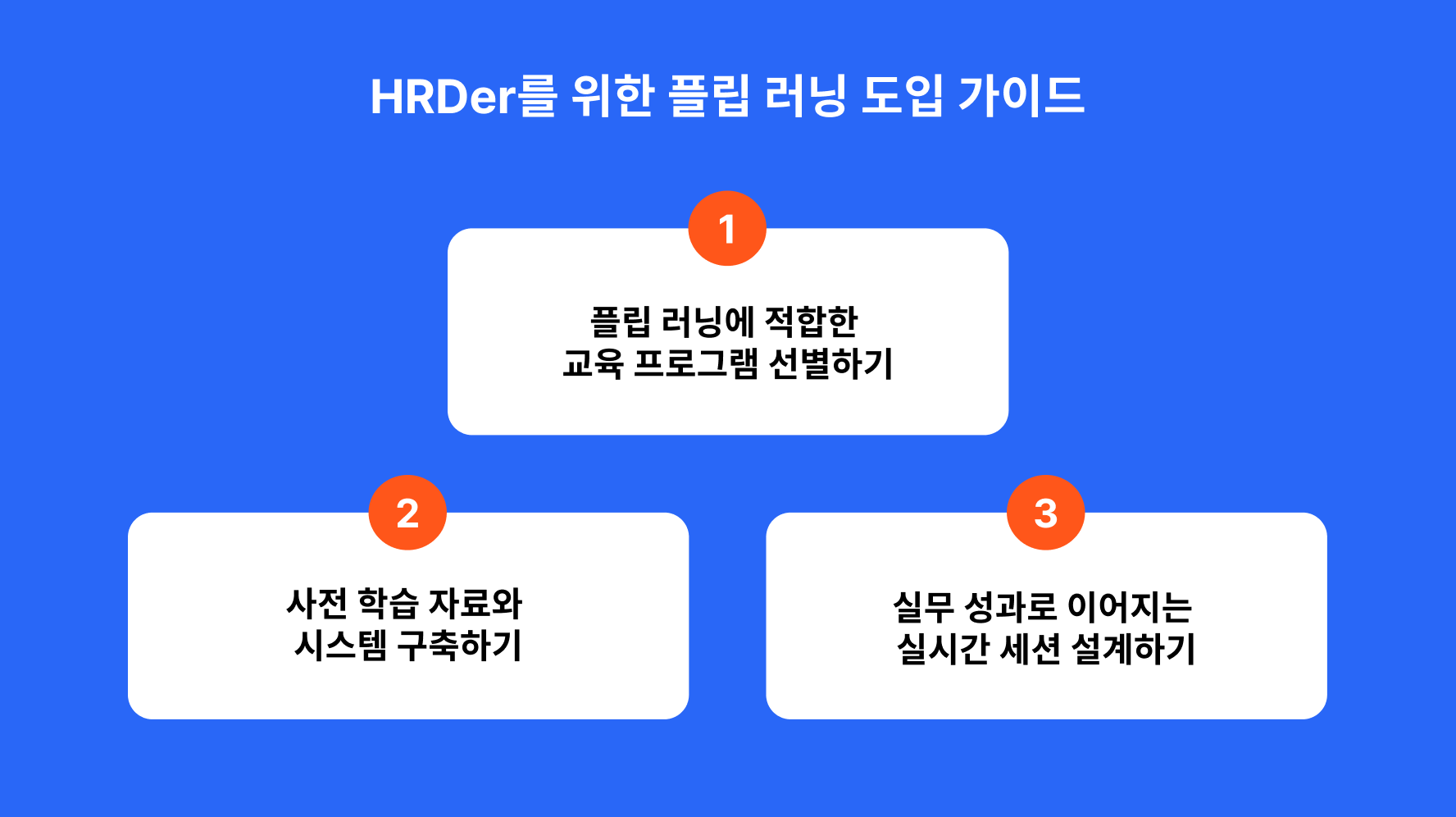 HRDer를 위한 플립 러닝 도입 가이드

1

플립 러닝에 적합한
교육 프로그램 선별하기

2

사전 학습 자료와
시스템 구축하기

3

실무 성과로 이어지는
실시간 세션 설계하기